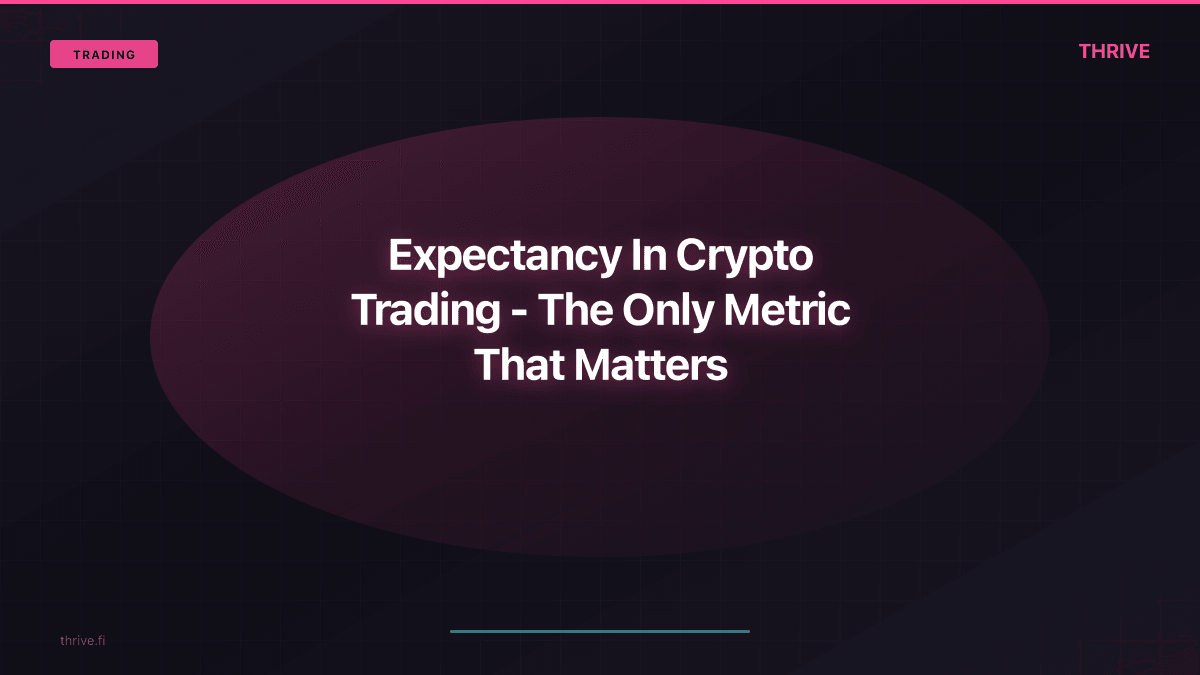 TRADING

THRIVE

Expectancy In Crypto Trading - The Only Metric That Matters

thrive.fi